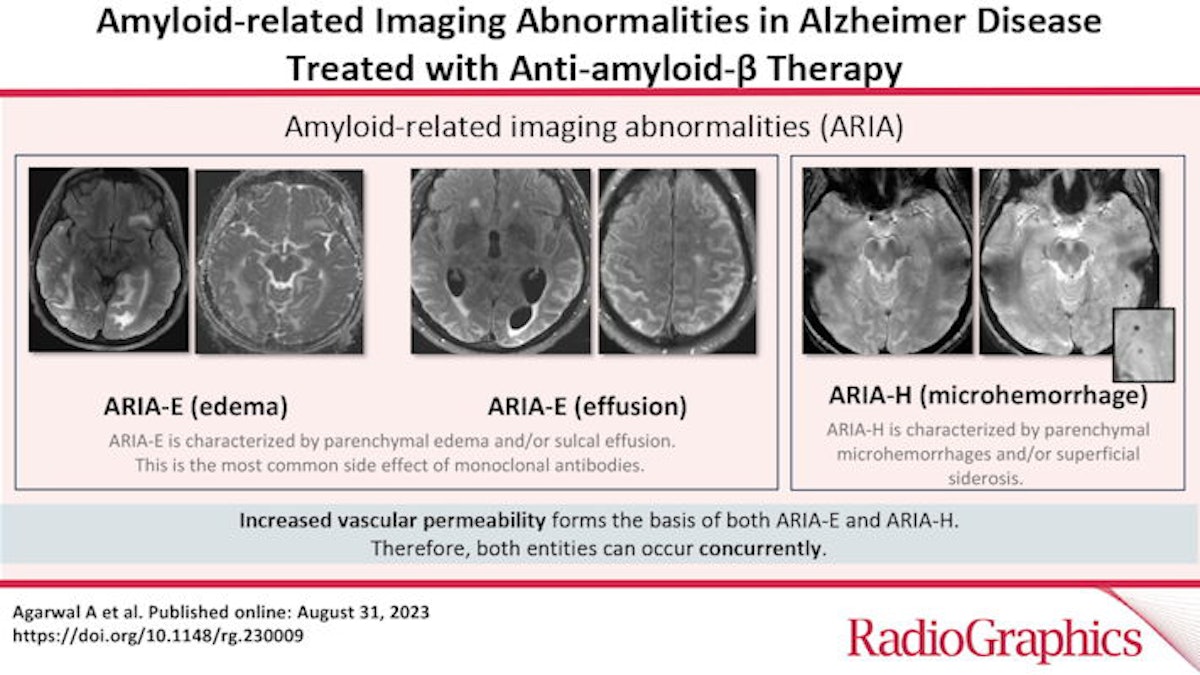 Amyloid-related Imaging Abnormalities in Alzheimer Disease Treated with Anti-amyloid-β Therapy

Amyloid-related imaging abnormalities (ARIA)

ARIA-E (edema)

ARIA-E (effusion)

ARIA-E is characterized by parenchymal edema and/or sulcal effusion. This is the most common side effect of monoclonal antibodies.

ARIA-H (microhemorrhage)

ARIA-H is characterized by parenchymal microhemorrhages and/or superficial siderosis.

Increased vascular permeability forms the basis of both ARIA-E and ARIA-H. Therefore, both entities can occur concurrently.

Agarwal A et al. Published online: August 31, 2023
https://doi.org/10.1148/rg.230009

RadioGraphics